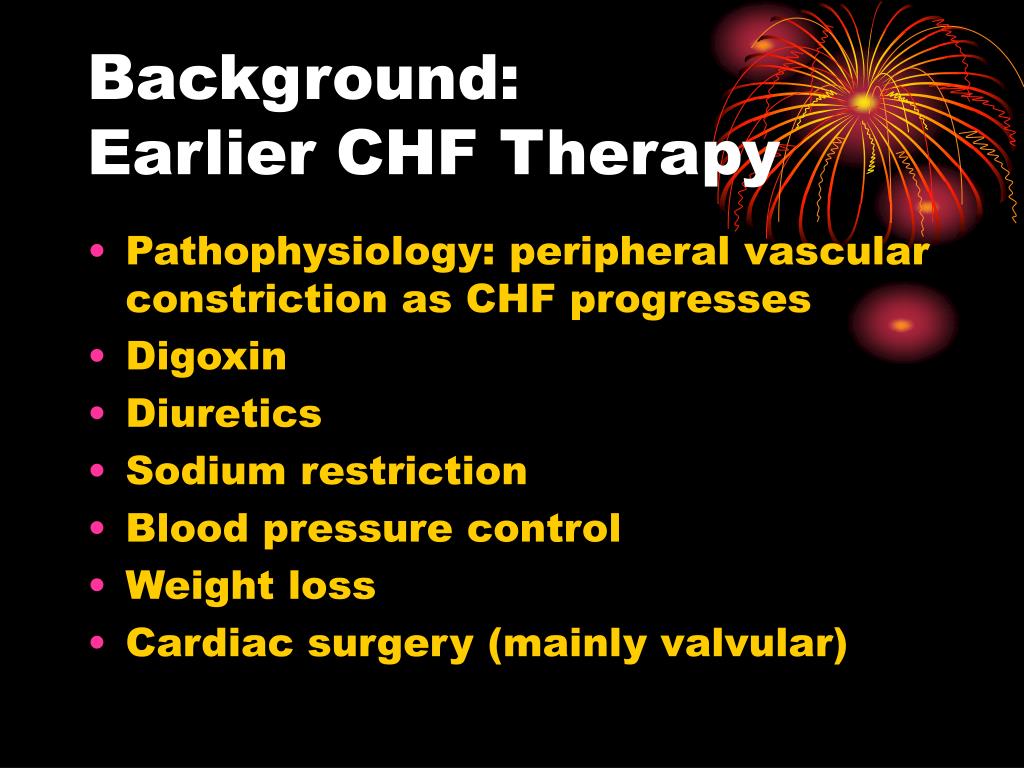 Background:
Earlier CHF Therapy

• Pathophysiology: peripheral vascular constriction as CHF progresses
• Digoxin
• Diuretics
• Sodium restriction
• Blood pressure control
• Weight loss
• Cardiac surgery (mainly valvular)